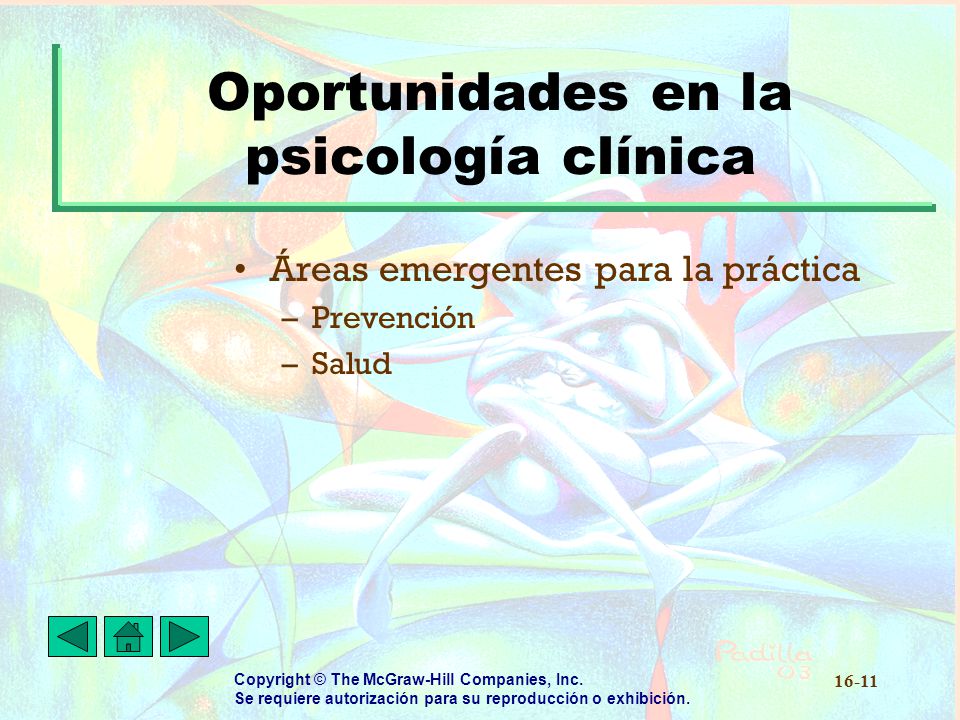 Oportunidades en la psicología clínica

• Áreas emergentes para la práctica
– Prevención
– Salud

Padilla 03

Copyright © The McGraw-Hill Companies, Inc.
Se requiere autorización para su reproducción o exhibición.

16-11